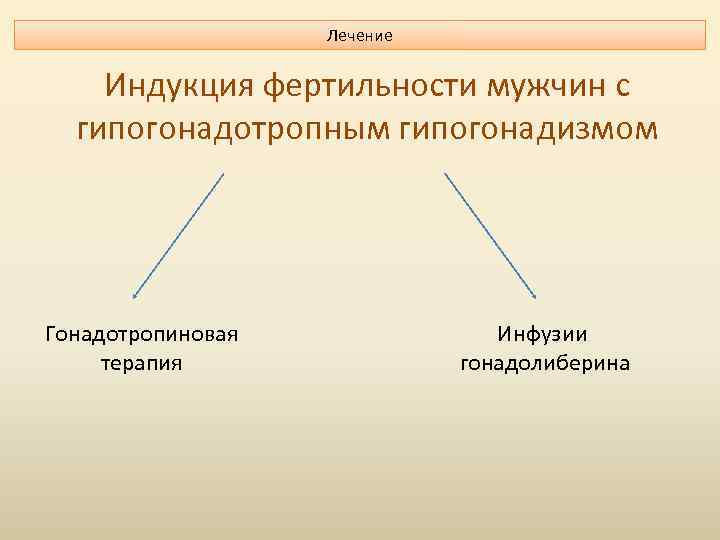 Лечение

Индукция фертильности мужчин с гипогонадотропным гипогонадизмом

Гонадотропиновая терапия

Инфузии гонадолиберина